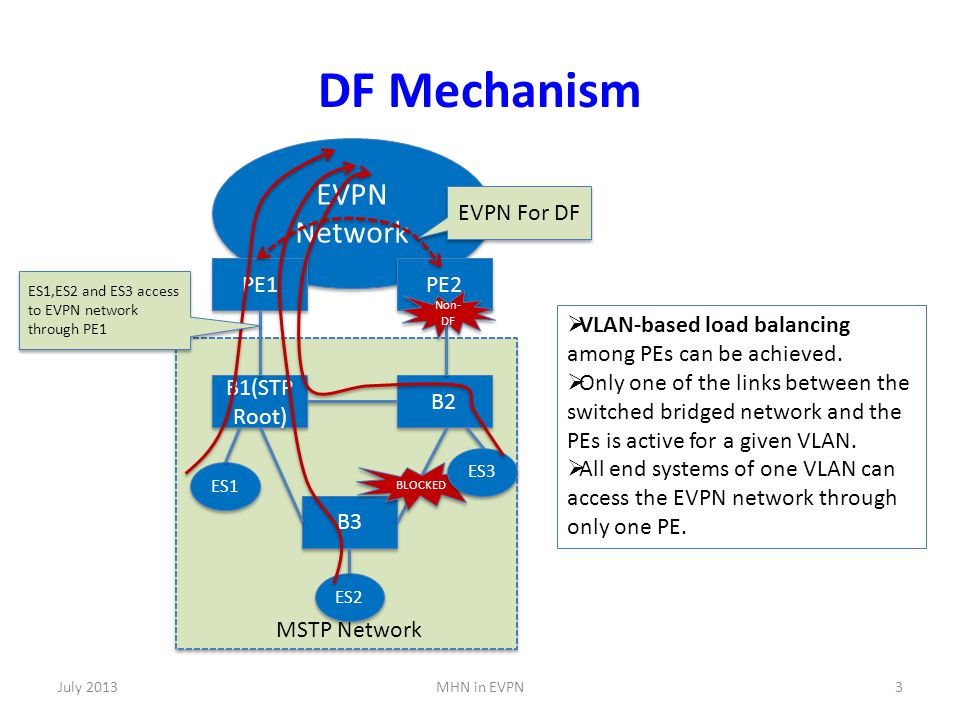 DF Mechanism

EVPN Network

EVPN For DF

ES1,ES2 and ES3 access to EVPN network through PE1

PE1

PE2

Non-DF

B1(STP Root)

B2

ES1

BLOCKED

ES3

B3

ES2

MSTP Network

➢VLAN-based load balancing among PEs can be achieved.
➢Only one of the links between the switched bridged network and the PEs is active for a given VLAN.
➢All end systems of one VLAN can access the EVPN network through only one PE.

July 2013

MHN in EVPN

3